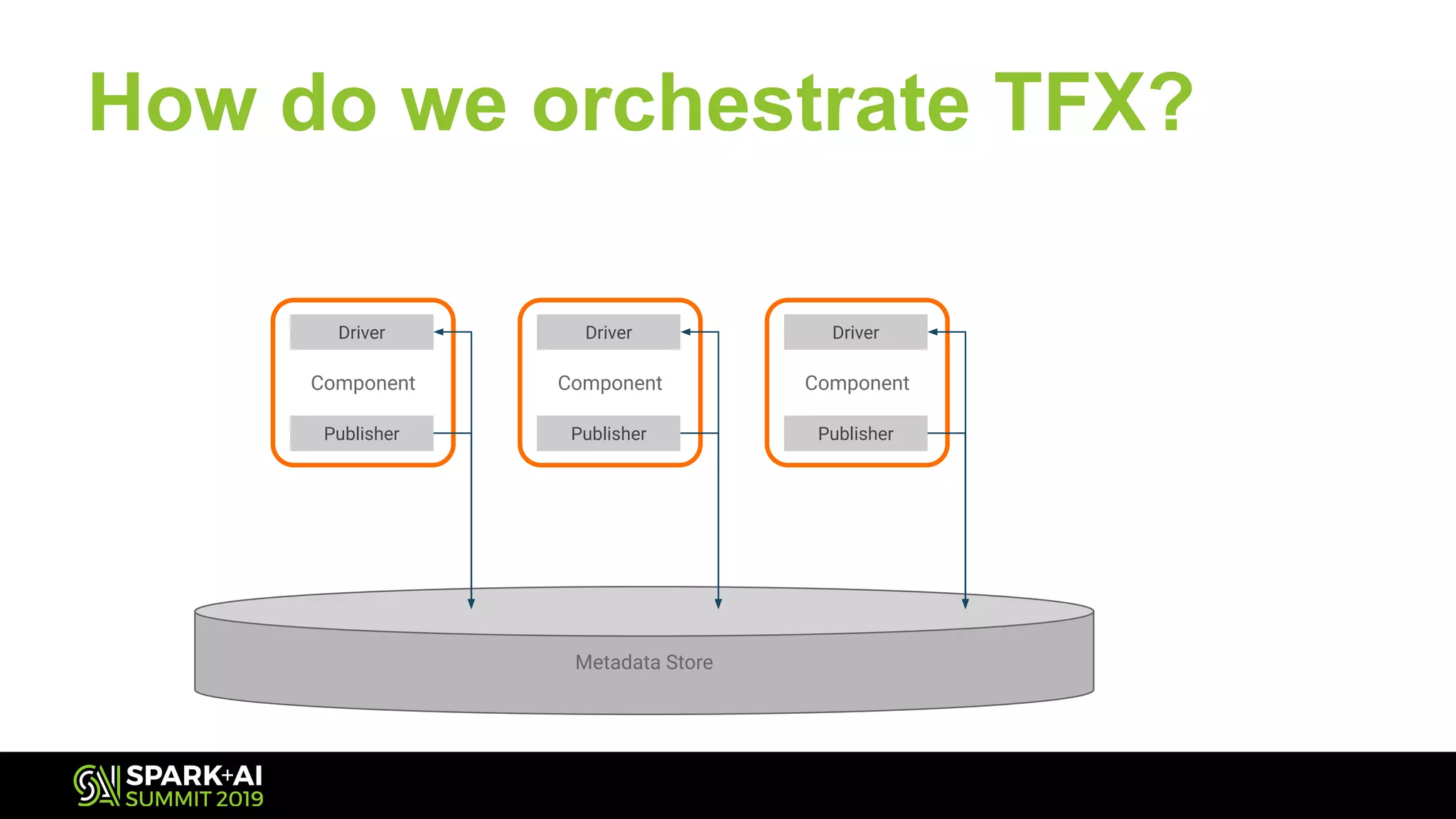 How do we orchestrate TFX?

Driver
Component
Publisher

Driver
Component
Publisher

Driver
Component
Publisher

Metadata Store

SPARK+AI
SUMMIT 2019